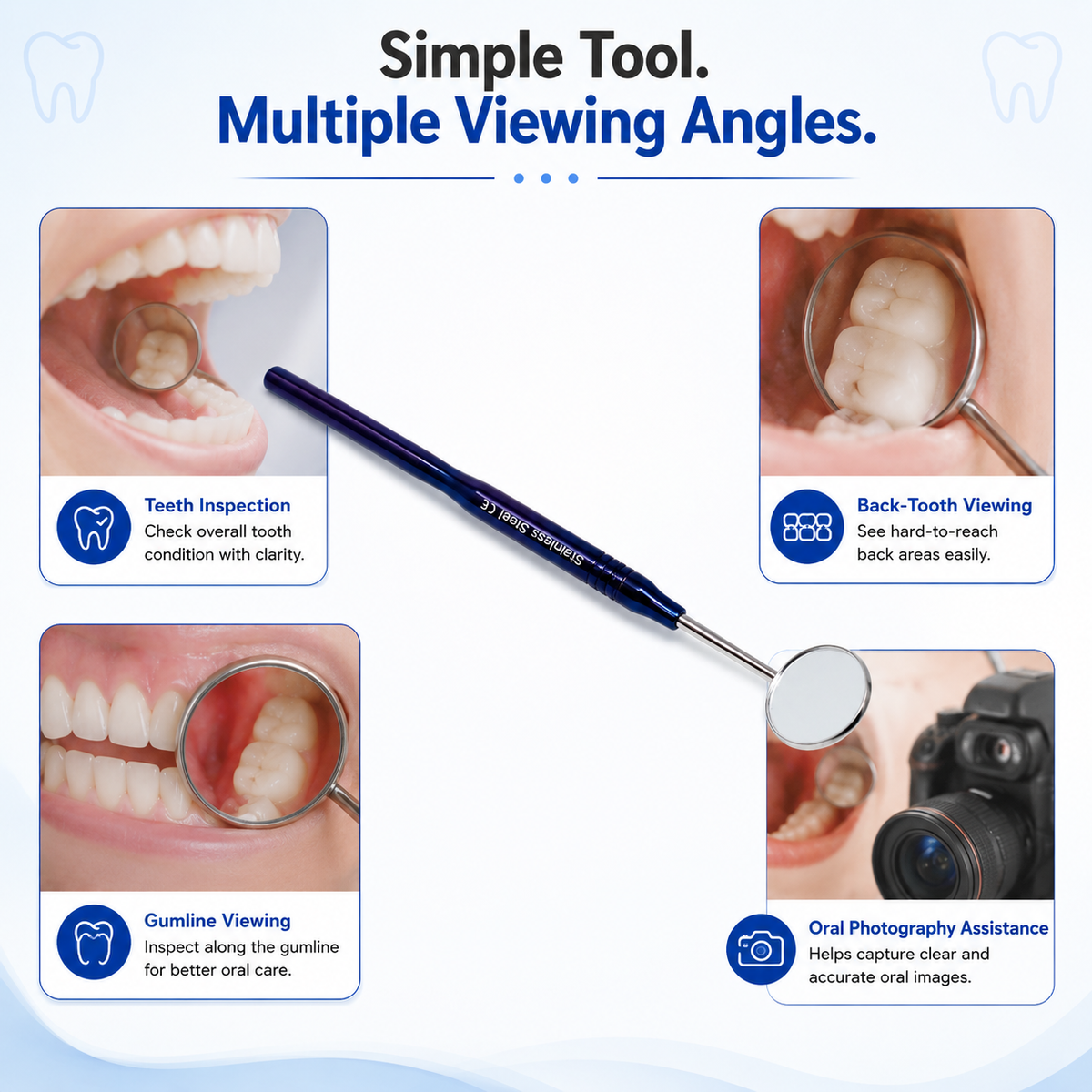 Simple Tool.
Multiple Viewing Angles.

Teeth Inspection
Check overall tooth condition with clarity.

Stainless Steel CE

Back-Tooth Viewing
See hard-to-reach back areas easily.

Gumline Viewing
Inspect along the gumline for better oral care.

Oral Photography Assistance
Helps capture clear and accurate oral images.